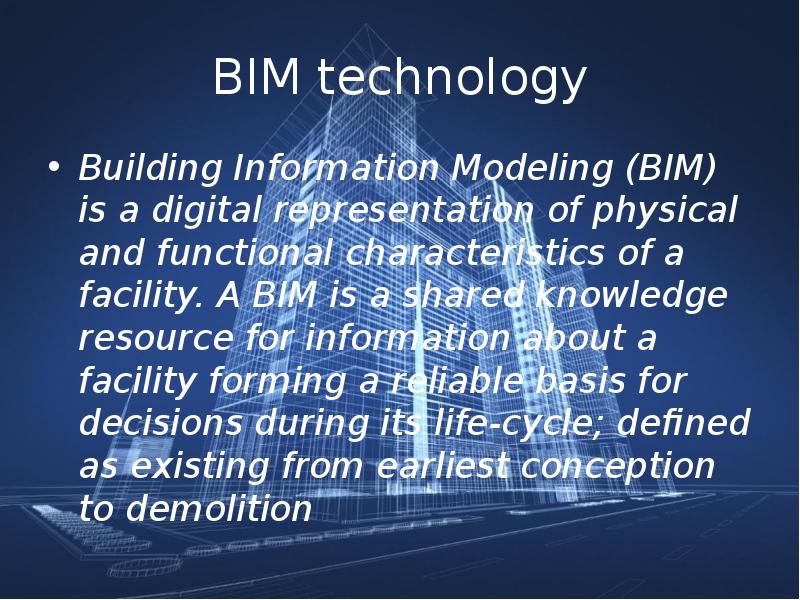 BIM technology

• Building Information Modeling (BIM) is a digital representation of physical and functional characteristics of a facility. A BIM is a shared knowledge resource for information about a facility forming a reliable basis for decisions during its life-cycle; defined as existing from earliest conception to demolition